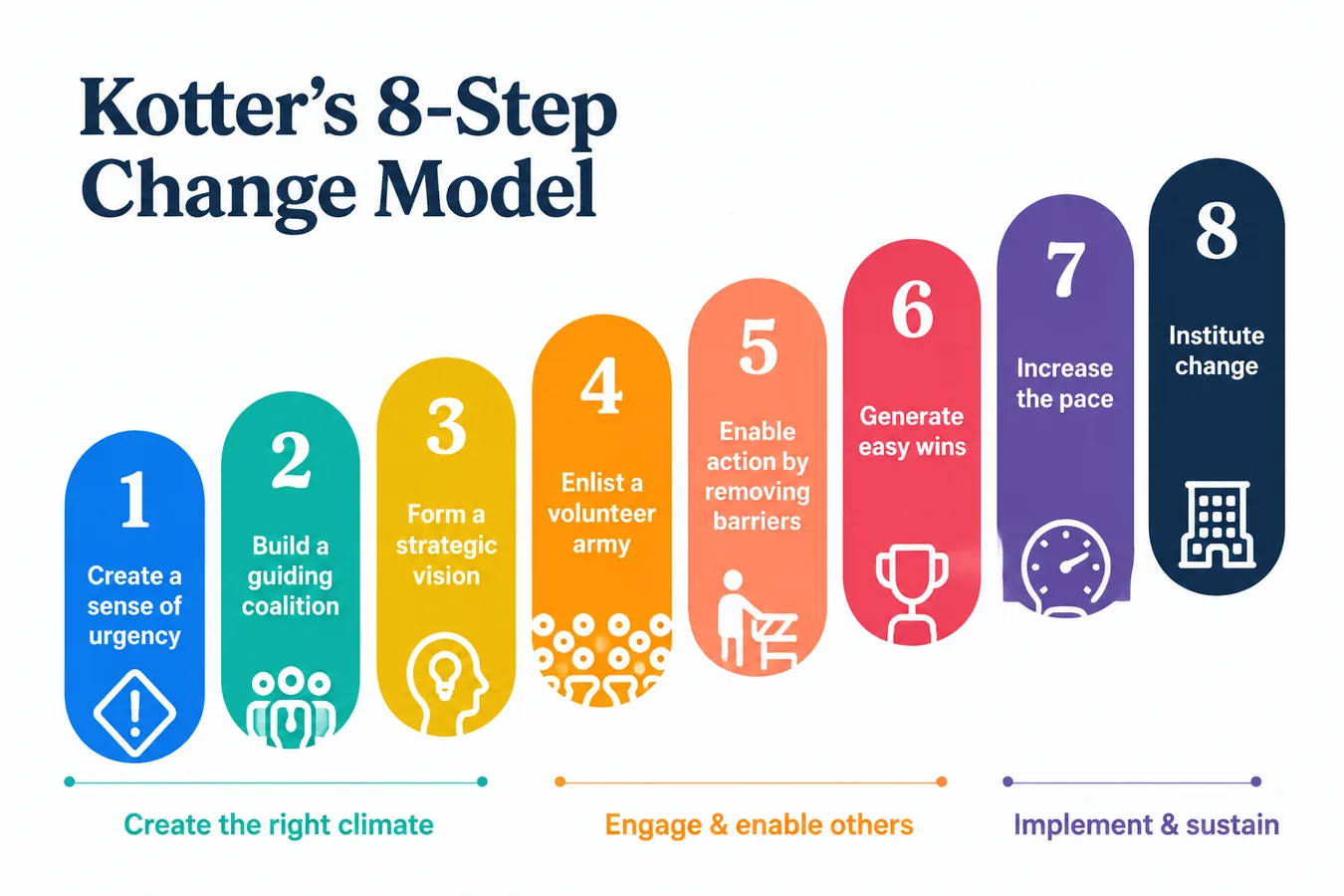 Kotter's 8-Step Change Model

1
Create a sense of urgency

2
Build a guiding coalition

3
Form a strategic vision

4
Enlist a volunteer army

5
Enable action by removing barriers

6
Generate easy wins

7
Increase the pace

8
Institute change

Create the right climate

Engage & enable others

Implement & sustain